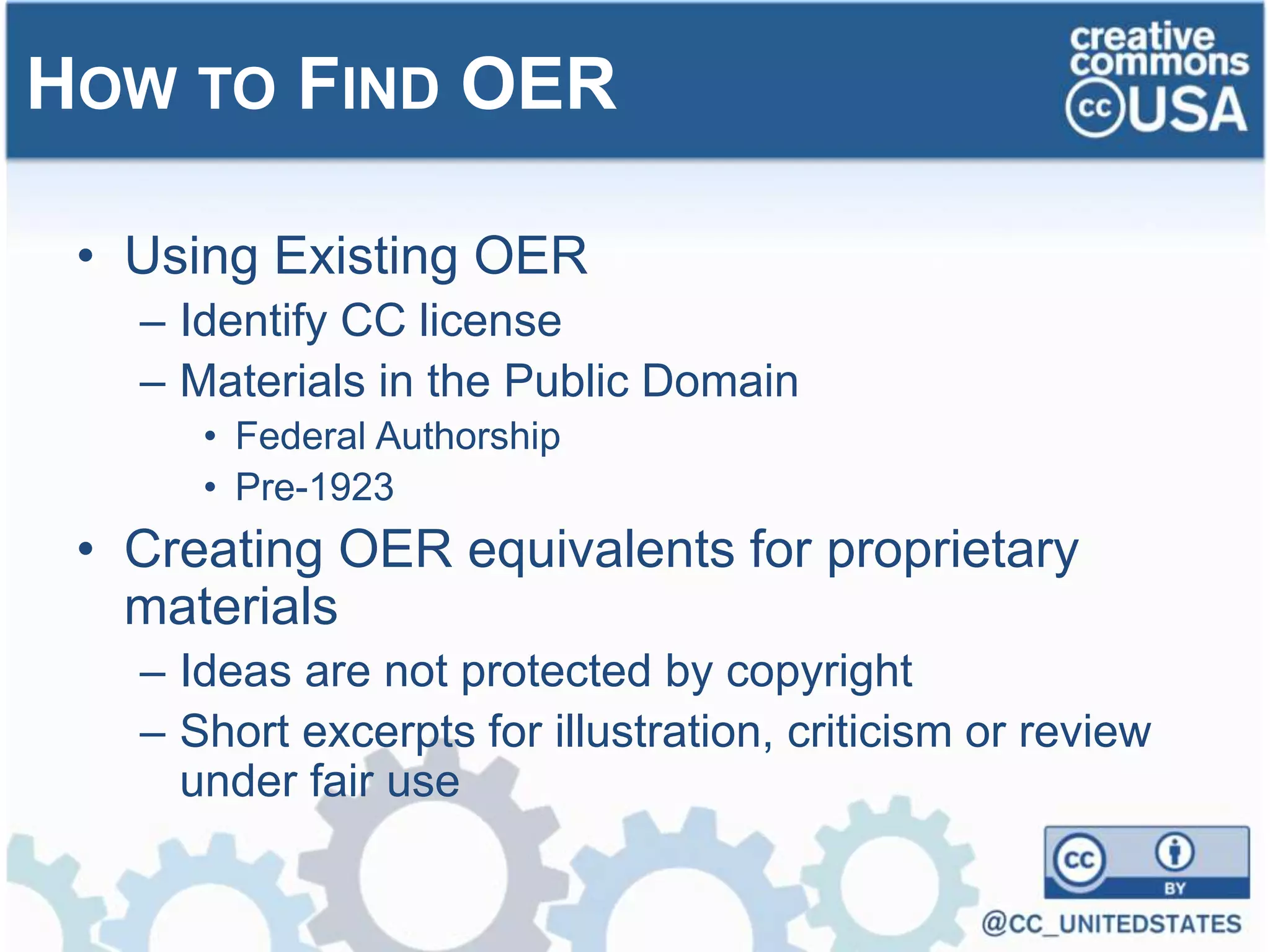 HOW TO FIND OER

creative commons cc USA

• Using Existing OER
– Identify CC license
– Materials in the Public Domain
• Federal Authorship
• Pre-1923
• Creating OER equivalents for proprietary materials
– Ideas are not protected by copyright
– Short excerpts for illustration, criticism or review under fair use

cc BY

@CC_UNITEDSTATES